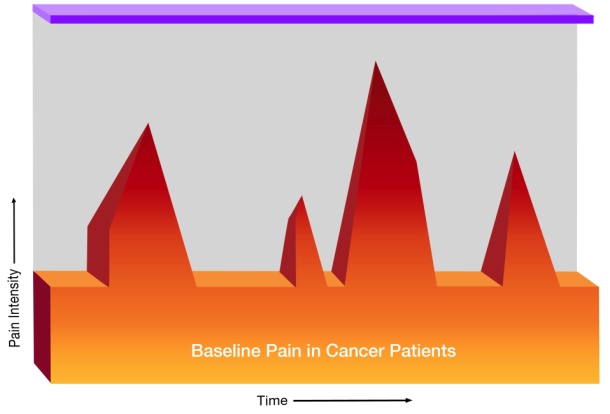 Pain Intensity

Baseline Pain in Cancer Patients

Time